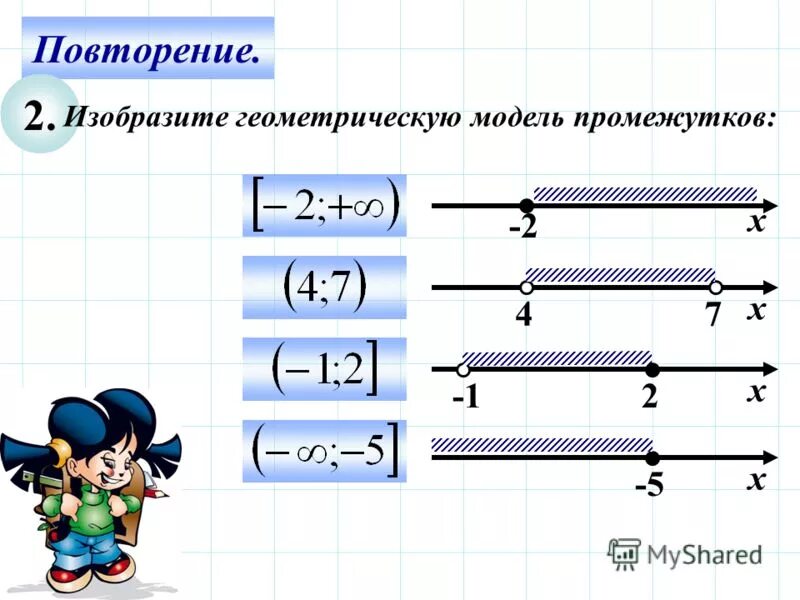 Повторение.

2. Изобразите геометрическую модель промежутков:

$[-2;+\infty)$

-2 x

$(4;7)$

4 7 x

$(-1;2]$

-1 2 x

$(-\infty;-5]$

-5 x

MyShared